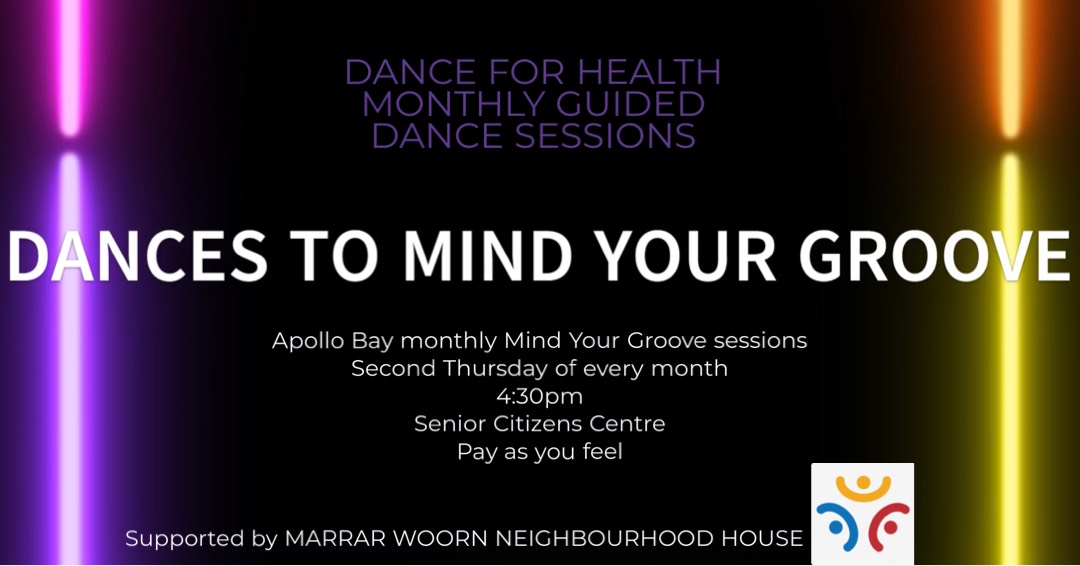 DANCE FOR HEALTH
MONTHLY GUIDED
DANCE SESSIONS

DANCES TO MIND YOUR GROOVE

Apollo Bay monthly Mind Your Groove sessions
Second Thursday of every month
4:30pm
Senior Citizens Centre
Pay as you feel

Supported by MARRAR WOORN NEIGHBOURHOOD HOUSE